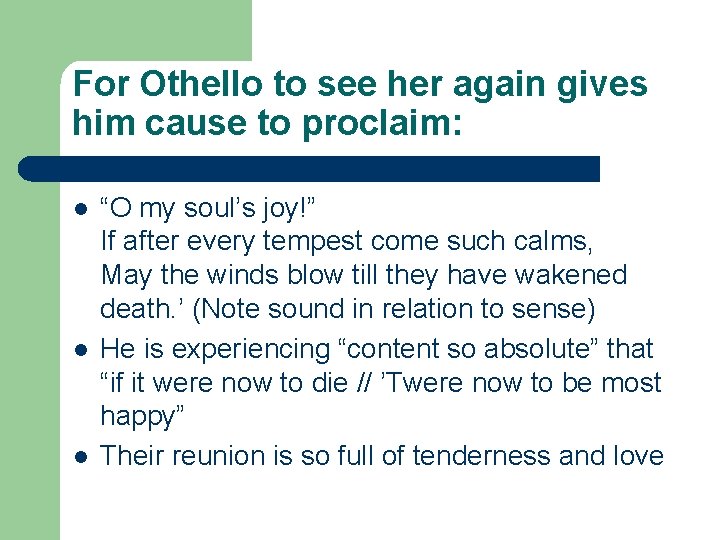 For Othello to see her again gives him cause to proclaim:

- “O my soul’s joy!”
If after every tempest come such calms,
May the winds blow till they have wakened death.’ (Note sound in relation to sense)
- He is experiencing “content so absolute” that “if it were now to die // ’Twere now to be most happy”
- Their reunion is so full of tenderness and love